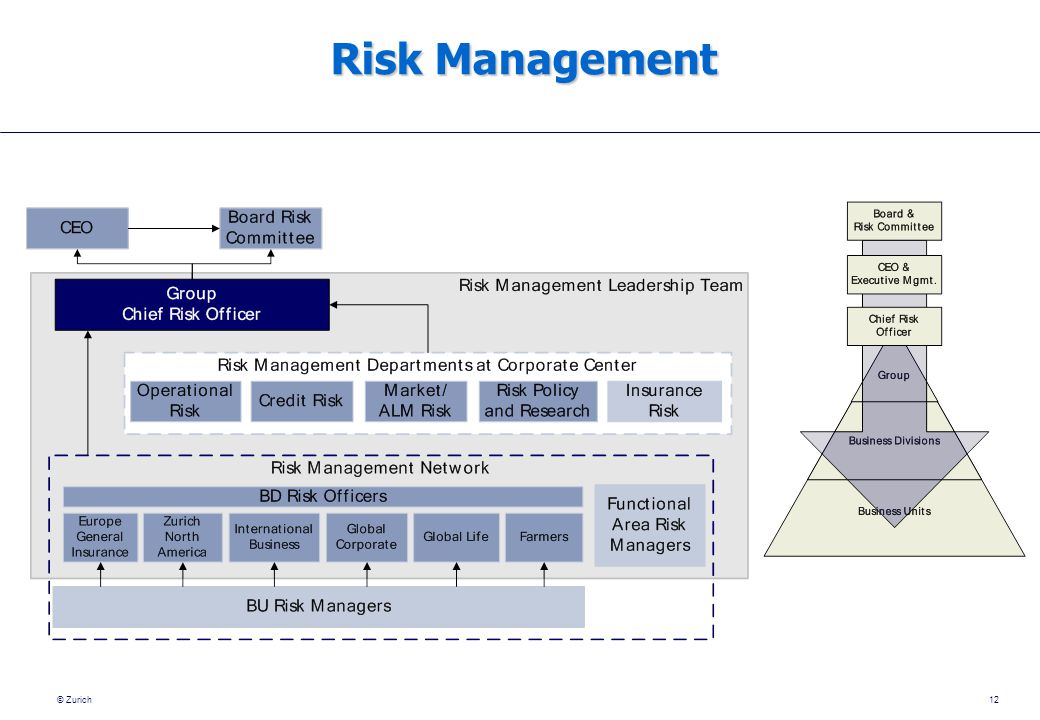 Risk Management

CEO

Board Risk Committee

Risk Management Leadership Team

Group Chief Risk Officer

Risk Management Departments at Corporate Center

Operational Risk

Credit Risk

Market/ ALM Risk

Risk Policy and Research

Insurance Risk

Risk Management Network

BD Risk Officers

Europe General Insurance

Zurich North America

International Business

Global Corporate

Global Life

Farmers

Functional Area Risk Managers

BU Risk Managers

Board & Risk Committee

CEO & Executive Mgmt.

Chief Risk Officer

Group

Business Divisions

Business Units

© Zurich

12